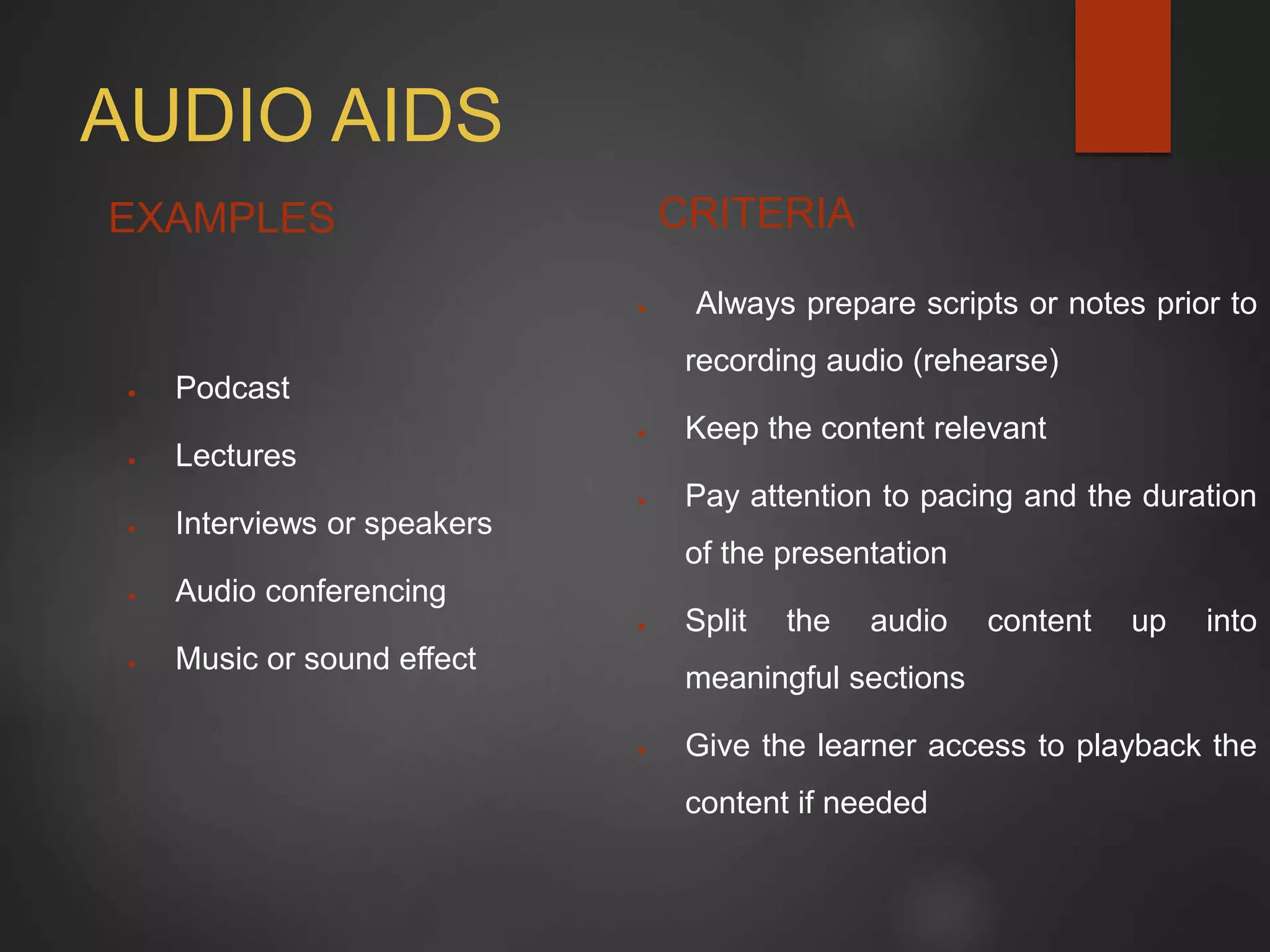 AUDIO AIDS

EXAMPLES

- Podcast
- Lectures
- Interviews or speakers
- Audio conferencing
- Music or sound effect

CRITERIA

- Always prepare scripts or notes prior to recording audio (rehearse)
- Keep the content relevant
- Pay attention to pacing and the duration of the presentation
- Split the audio content up into meaningful sections
- Give the learner access to playback the content if needed